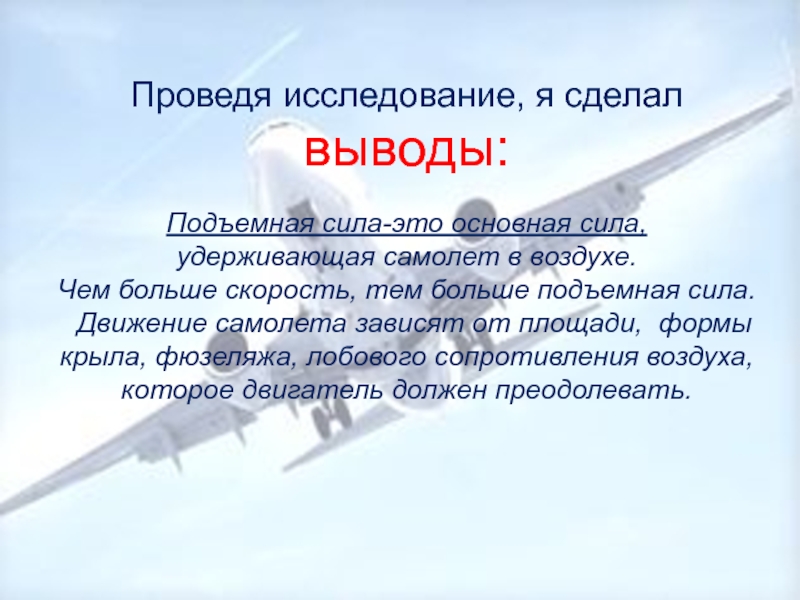 Проведя исследование, я сделал выводы:

Подъемная сила-это основная сила, удерживающая самолет в воздухе.
Чем больше скорость, тем больше подъемная сила.
Движение самолета зависят от площади, формы крыла, фюзеляжа, лобового сопротивления воздуха, которое двигатель должен преодолевать.